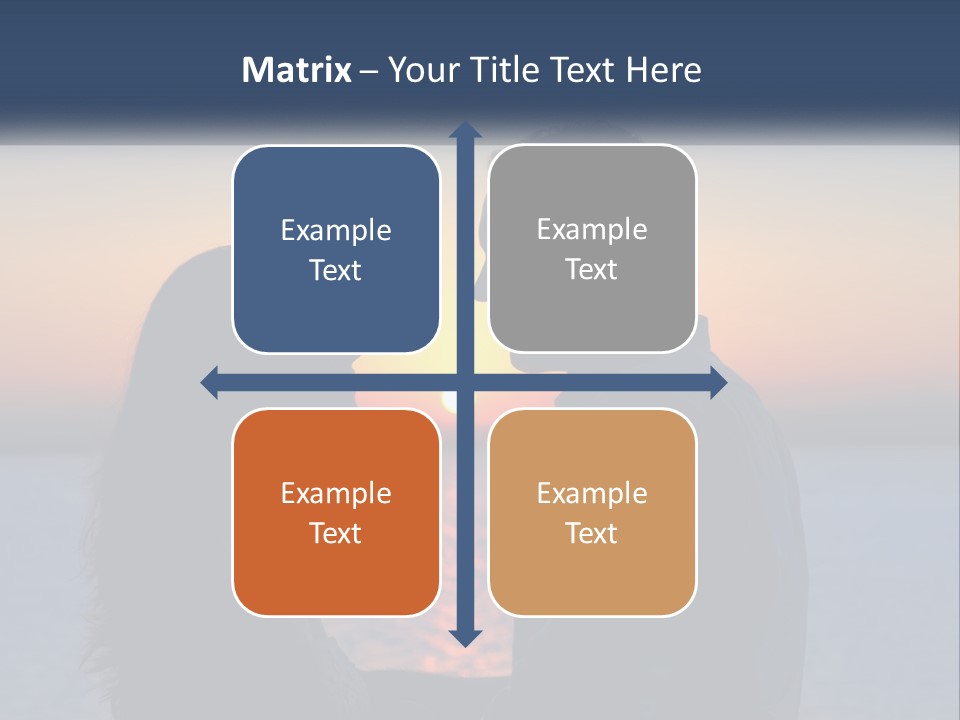 Matrix – Your Title Text Here

Example Text

Example Text

Example Text

Example Text